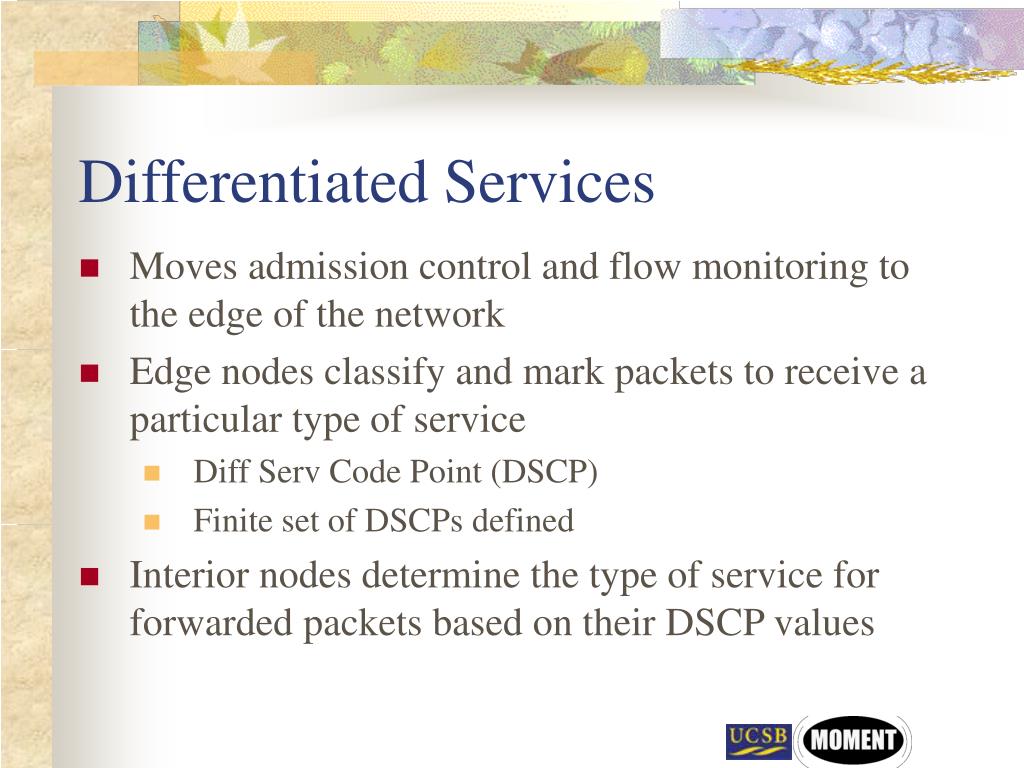 Differentiated Services

Moves admission control and flow monitoring to the edge of the network

Edge nodes classify and mark packets to receive a particular type of service

Diff Serv Code Point (DSCP)

Finite set of DSCPs defined

Interior nodes determine the type of service for forwarded packets based on their DSCP values

UCSB MOMENT